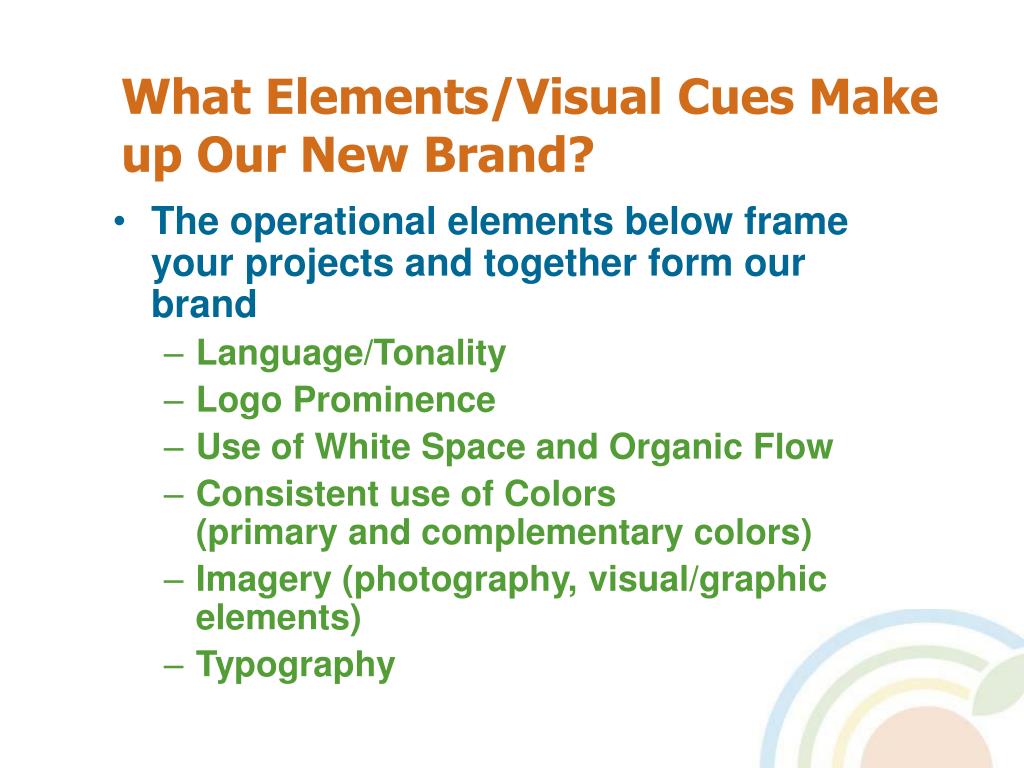 What Elements/Visual Cues Make up Our New Brand?

• The operational elements below frame your projects and together form our brand
– Language/Tonality
– Logo Prominence
– Use of White Space and Organic Flow
– Consistent use of Colors (primary and complementary colors)
– Imagery (photography, visual/graphic elements)
– Typography